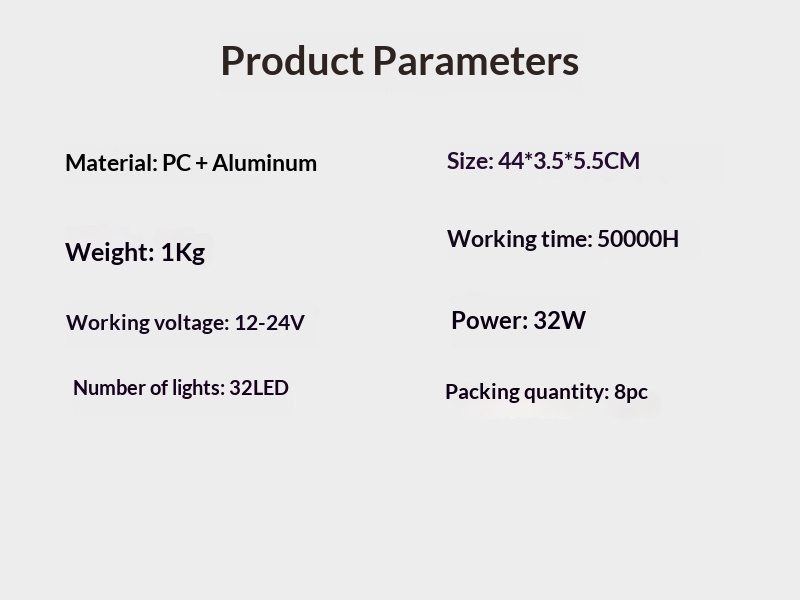 Product Parameters

Material: PC + Aluminum

Weight: 1Kg

Working voltage: 12-24V

Number of lights: 32LED

Size: 44*3.5*5.5CM

Working time: 50000H

Power: 32W

Packing quantity: 8pc